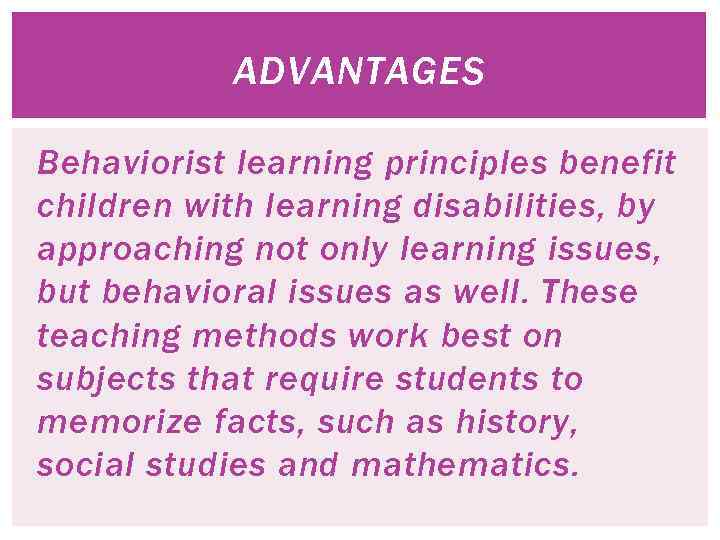 ADVANTAGES

Behaviorist learning principles benefit children with learning disabilities, by approaching not only learning issues, but behavioral issues as well. These teaching methods work best on subjects that require students to memorize facts, such as history, social studies and mathematics.